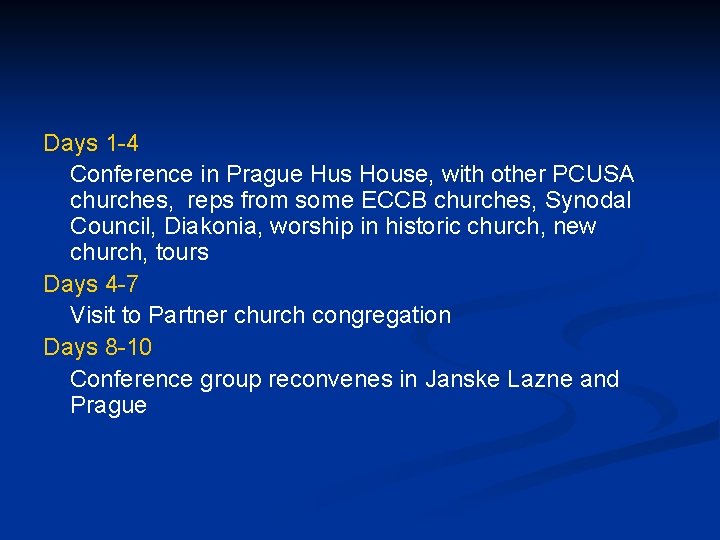 Days 1-4

Conference in Prague Hus House, with other PCUSA churches,  reps from some ECCB churches, Synodal Council, Diakonia, worship in historic church, new church, tours

Days 4-7

Visit to Partner church congregation

Days 8-10

Conference group reconvenes in Janske Lazne and Prague